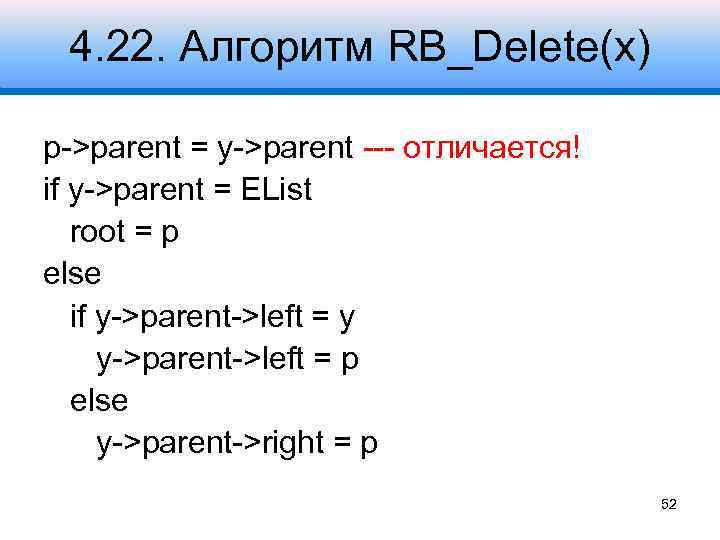 4.22. Алгоритм RB_Delete(x)

p->parent = y->parent --- отличается!
if y->parent = EList
  root = p
else
  if y->parent->left = y
    y->parent->left = p
  else
    y->parent->right = p

52